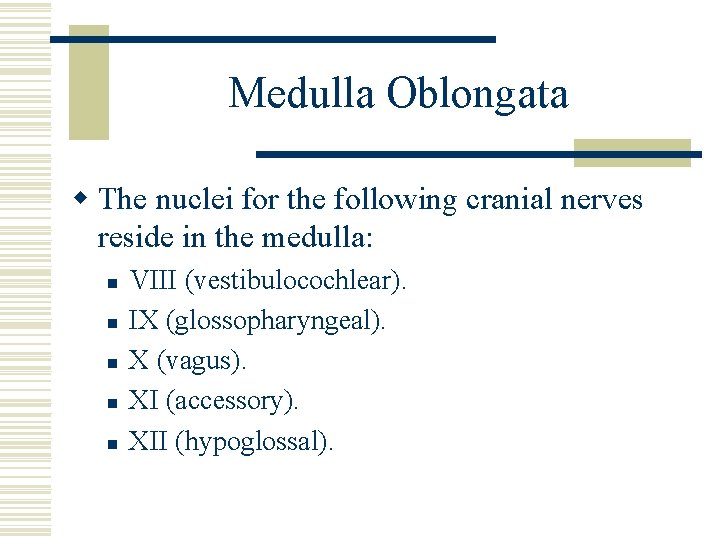 Medulla Oblongata

The nuclei for the following cranial nerves reside in the medulla:

VIII (vestibulocochlear).

IX (glossopharyngeal).

X (vagus).

XI (accessory).

XII (hypoglossal).